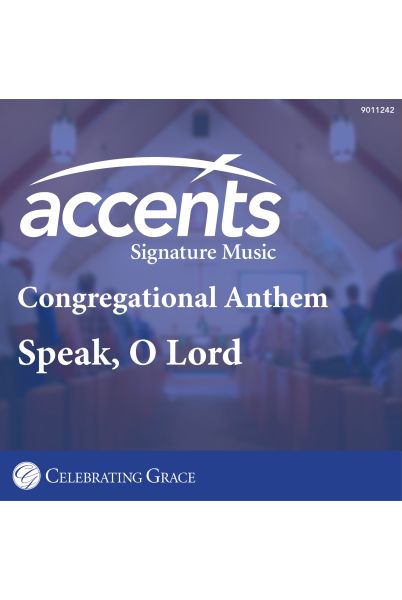 9011242

accents
Signature Music

Congregational Anthem

Speak, O Lord

CELEBRATING GRACE